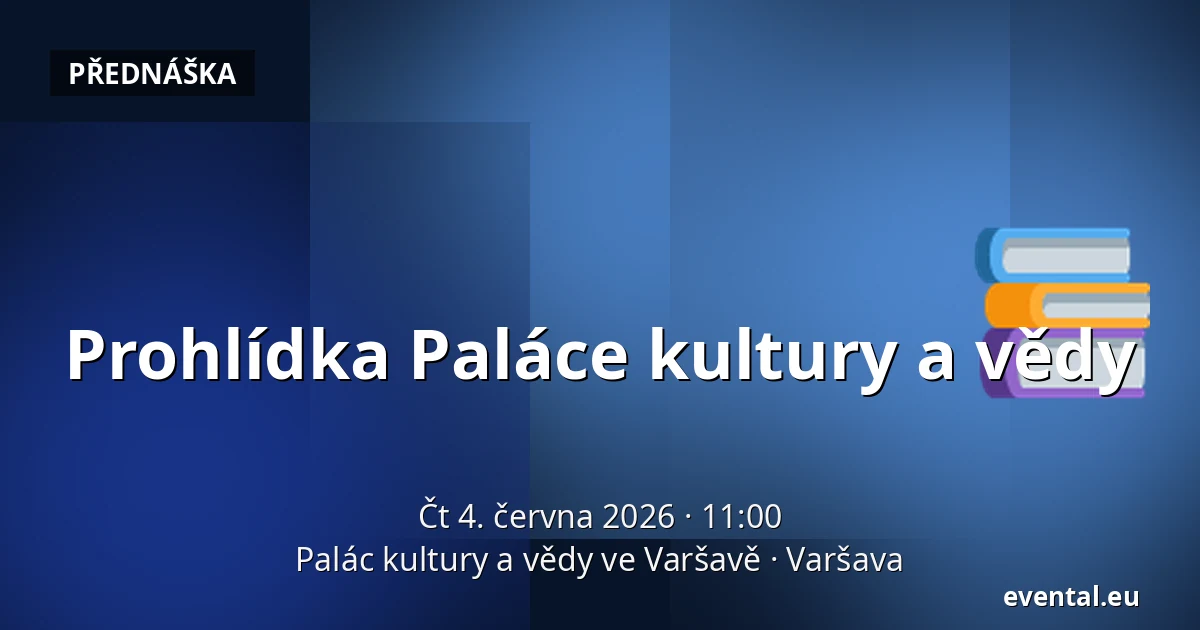 PŘEDNÁŠKA

Prohlídka Paláce kultury a vědy

Čt 4. června 2026 · 11:00
Palác kultury a vědy ve Varšavě · Varšava

evental.eu